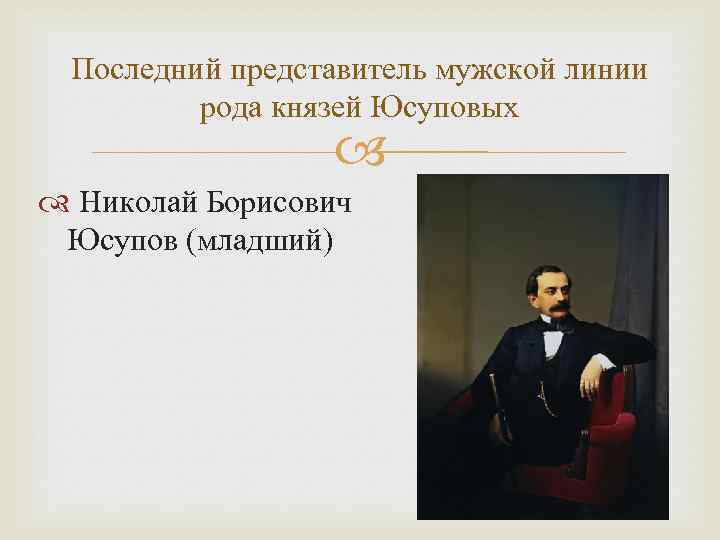 Последний представитель мужской линии рода князей Юсуповых

Николай Борисович Юсупов (младший)